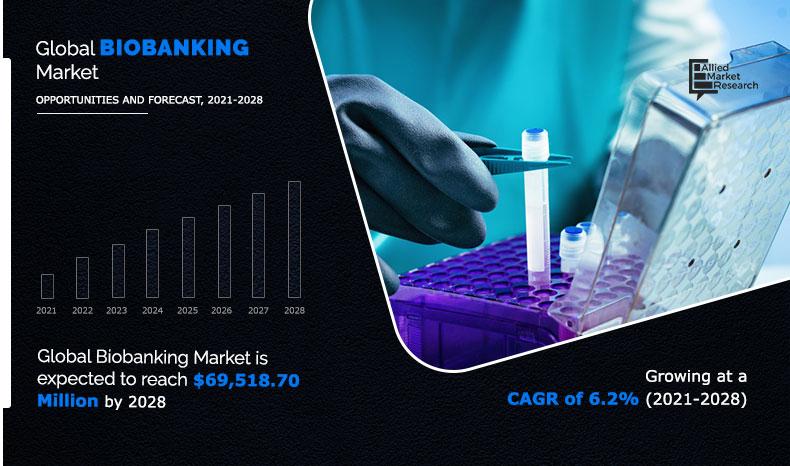 Global BIOBANKING Market

OPPORTUNITIES AND FORECAST, 2021-2028

Allied Market Research

2021 2022 2023 2024 2025 2026 2027 2028

Global Biobanking Market is expected to reach $69,518.70 Million by 2028

Growing at a CAGR of 6.2% (2021-2028)